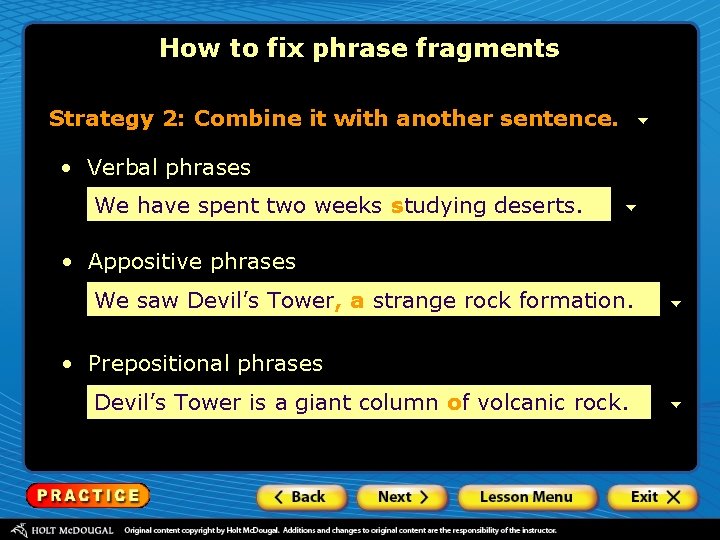 How to fix phrase fragments

Strategy 2: Combine it with another sentence.

• Verbal phrases

We have spent two weeks studying deserts.

• Appositive phrases

We saw Devil's Tower, a strange rock formation.

• Prepositional phrases

Devil's Tower is a giant column of volcanic rock.

PRACTICE

Back

Next

Lesson Menu

Exit

HOLT McDOUGAL Original content copyright by Holt McDougal. Additions and changes to original content are the responsibility of the instructor.